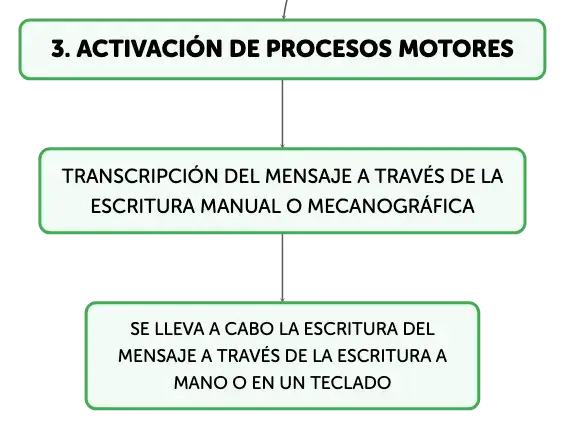 3. ACTIVACIÓN DE PROCESOS MOTORES

TRANSCRIPCIÓN DEL MENSAJE A TRAVÉS DE LA ESCRITURA MANUAL O MECANOGRÁFICA

SE LLEVA A CABO LA ESCRITURA DEL MENSAJE A TRAVÉS DE LA ESCRITURA A MANO O EN UN TECLADO